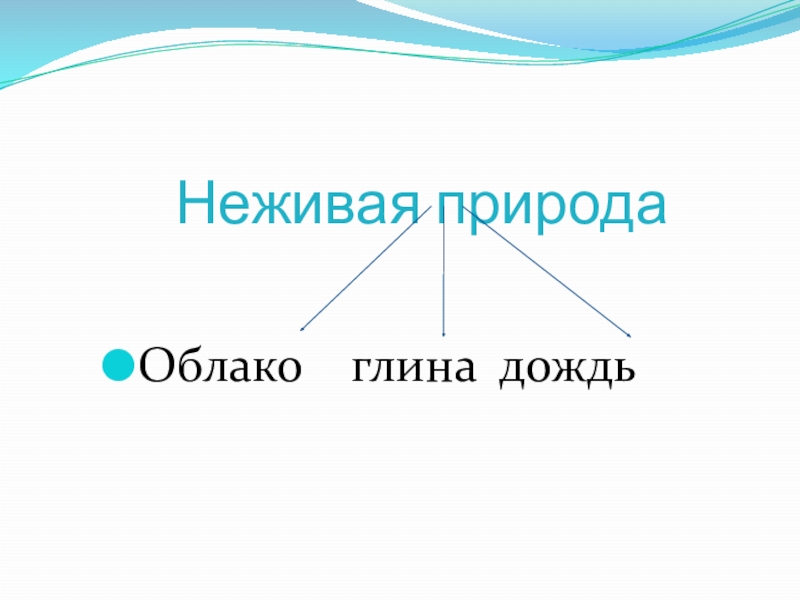 Неживая природа

Облако глина дождь